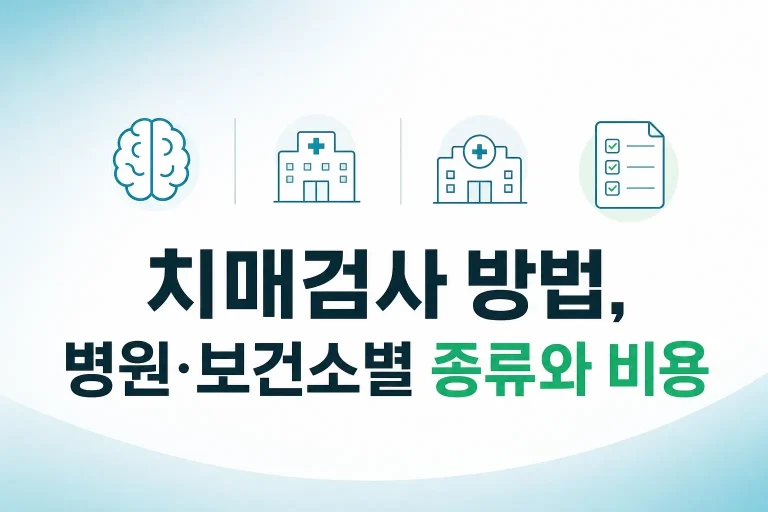 치매검사 방법,
병원·보건소별 종류와 비용